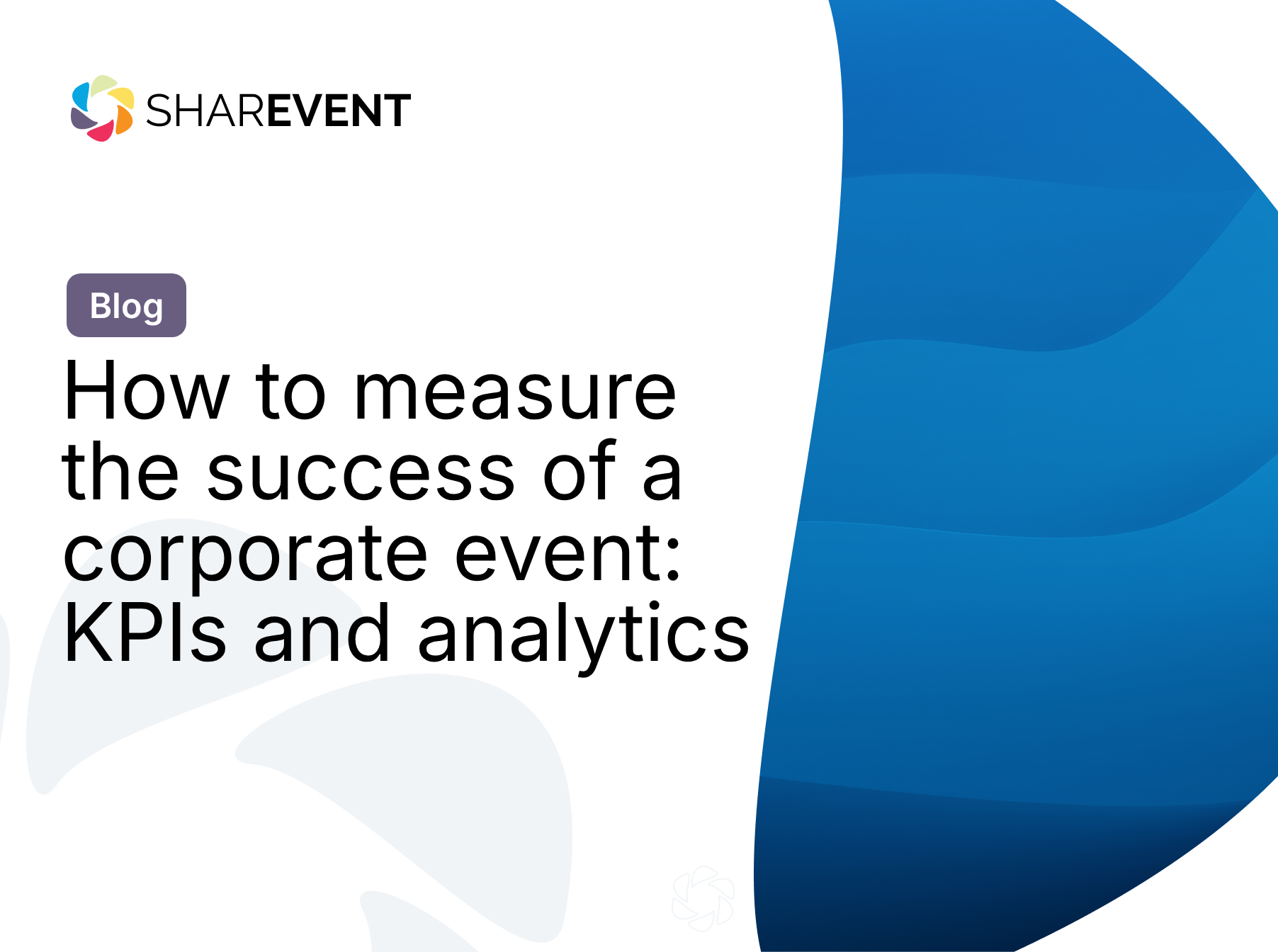 SHAREVENT

Blog

How to measure the success of a corporate event: KPIs and analytics